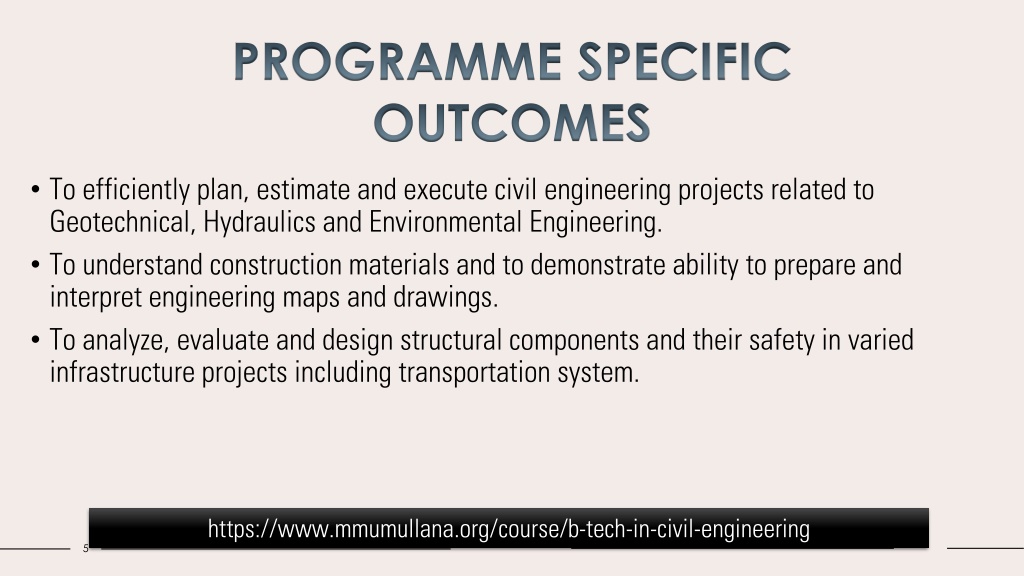 PROGRAMME SPECIFIC OUTCOMES

• To efficiently plan, estimate and execute civil engineering projects related to Geotechnical, Hydraulics and Environmental Engineering.

• To understand construction materials and to demonstrate ability to prepare and interpret engineering maps and drawings.

• To analyze, evaluate and design structural components and their safety in varied infrastructure projects including transportation system.

https://www.mmumullana.org/course/b-tech-in-civil-engineering

5